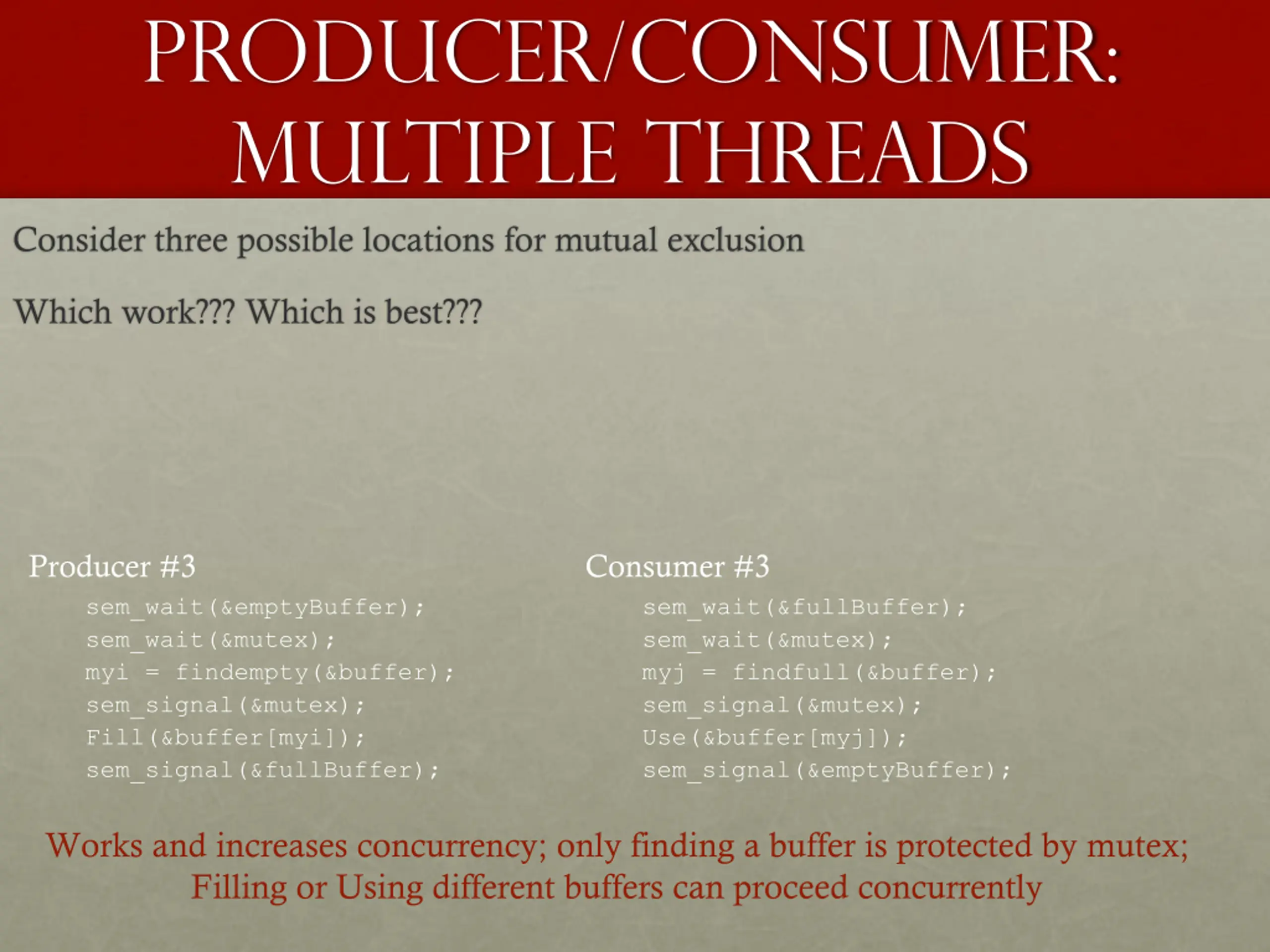 PRODUCER/CONSUMER: MULTIPLE THREADS

Consider three possible locations for mutual exclusion

Which work??? Which is best???

Producer #3

sem_wait(&emptyBuffer);
sem_wait(&mutex);
myi = findempty(&buffer);
sem_signal(&mutex);
Fill(&buffer[myi]);
sem_signal(&fullBuffer);

Consumer #3

sem_wait(&fullBuffer);
sem_wait(&mutex);
myj = findfull(&buffer);
sem_signal(&mutex);
Use(&buffer[myj]);
sem_signal(&emptyBuffer);

Works and increases concurrency; only finding a buffer is protected by mutex; Filling or Using different buffers can proceed concurrently